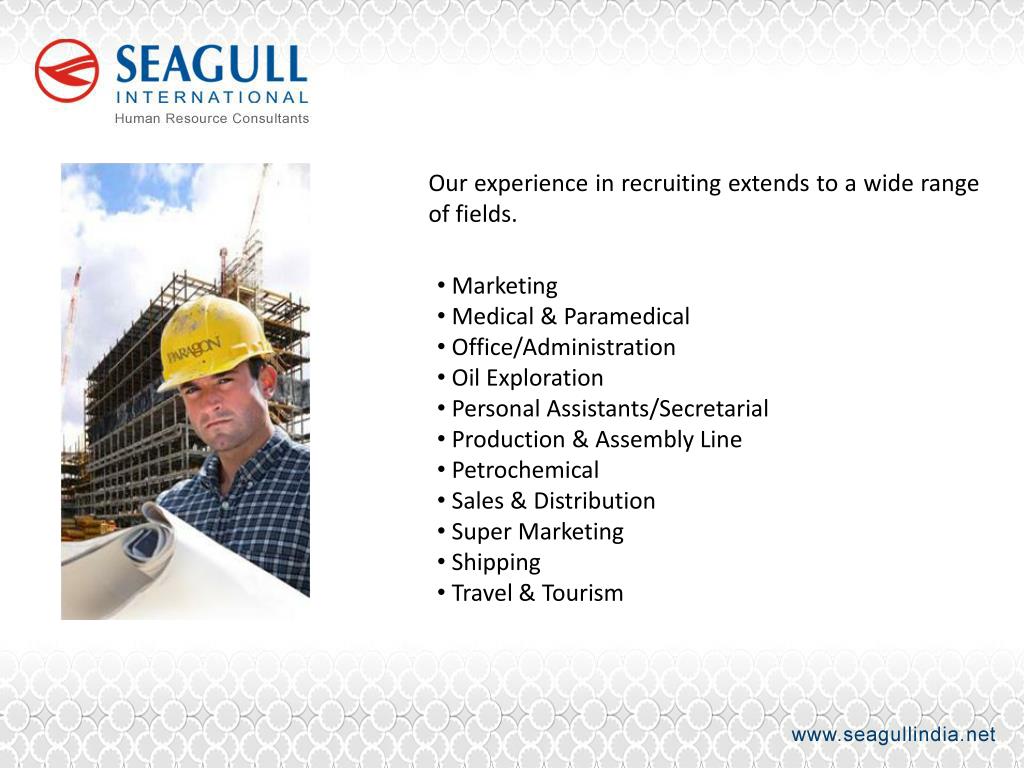 SEAGULL
INTERNATIONAL
Human Resource Consultants

PARAGON

Our experience in recruiting extends to a wide range of fields.

• Marketing
• Medical & Paramedical
• Office/Administration
• Oil Exploration
• Personal Assistants/Secretarial
• Production & Assembly Line
• Petrochemical
• Sales & Distribution
• Super Marketing
• Shipping
• Travel & Tourism

www.seagullindia.net